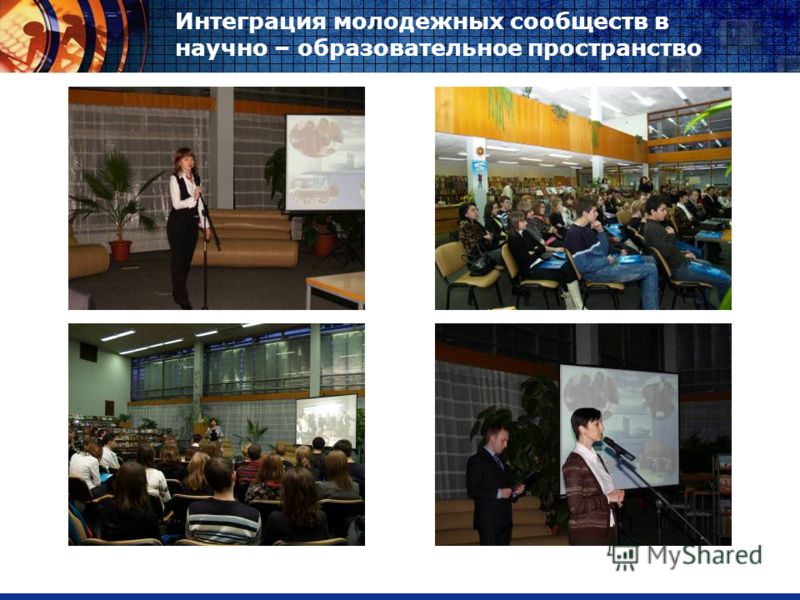 Интеграция молодежных сообществ в научно – образовательное пространство

MyShared